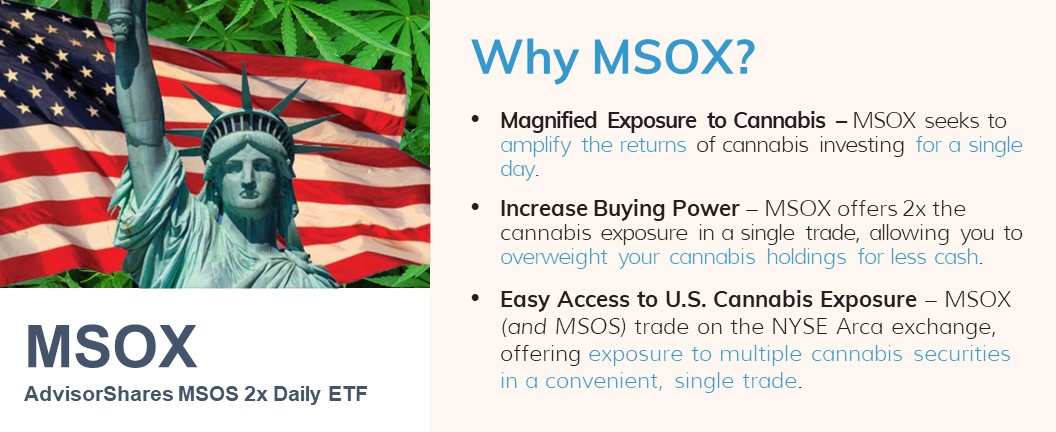 MSOX
AdvisorShares MSOS 2x Daily ETF

Why MSOX?

• Magnified Exposure to Cannabis – MSOX seeks to amplify the returns of cannabis investing for a single day.

• Increase Buying Power – MSOX offers 2x the cannabis exposure in a single trade, allowing you to overweight your cannabis holdings for less cash.

• Easy Access to U.S. Cannabis Exposure – MSOX (and MSOS) trade on the NYSE Arca exchange, offering exposure to multiple cannabis securities in a convenient, single trade.